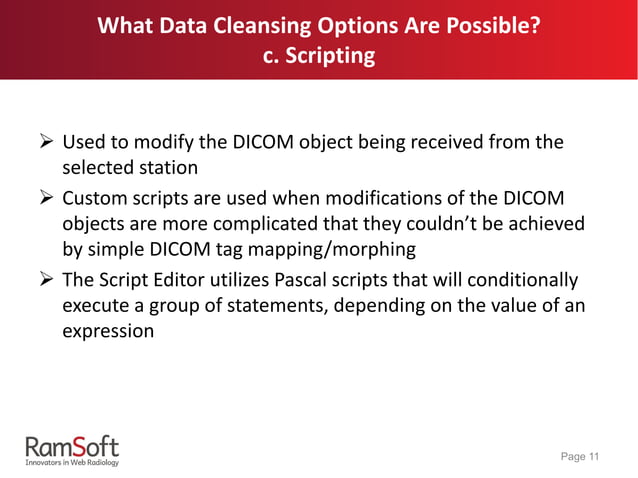 What Data Cleansing Options Are Possible?
c. Scripting

➢ Used to modify the DICOM object being received from the selected station

➢ Custom scripts are used when modifications of the DICOM objects are more complicated that they couldn't be achieved by simple DICOM tag mapping/morphing

➢ The Script Editor utilizes Pascal scripts that will conditionally execute a group of statements, depending on the value of an expression

RamSoft
Innovators in Web Radiology

Page 11